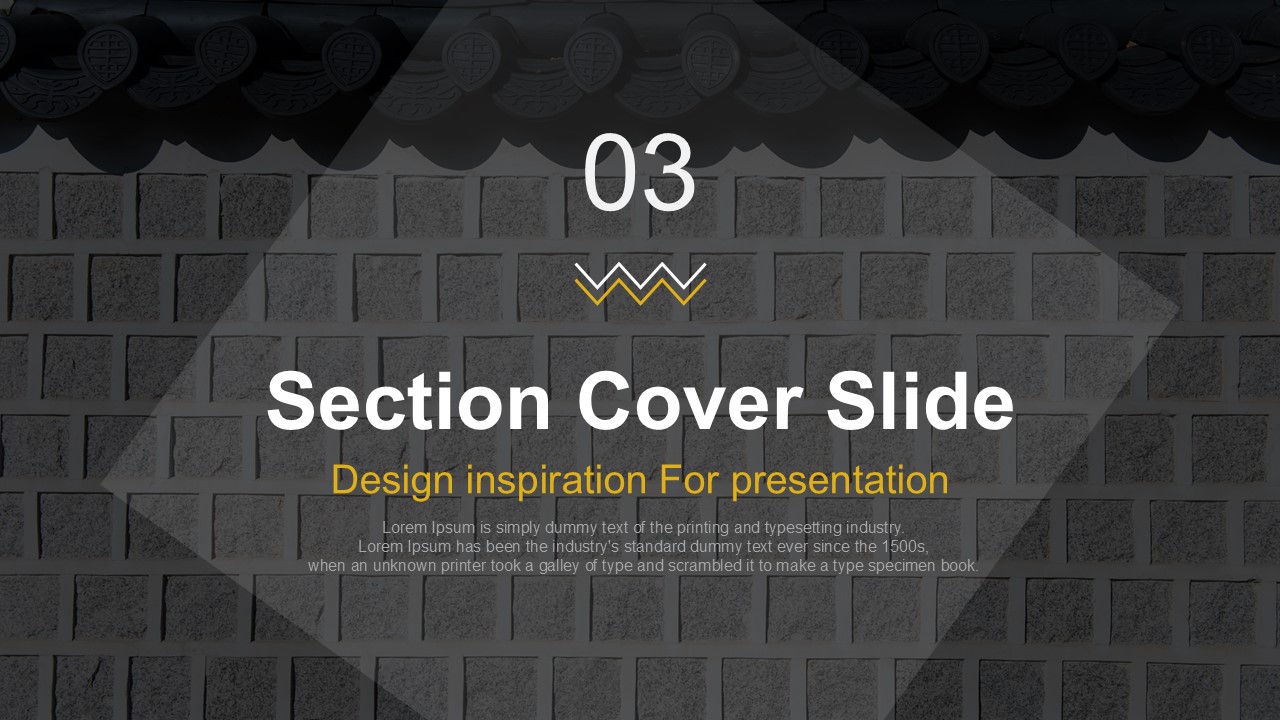 03

Section Cover Slide

Design inspiration For presentation

Lorem Ipsum is simply dummy text of the printing and typesetting industry. Lorem Ipsum has been the industry's standard dummy text ever since the 1500s, when an unknown printer took a galley of type and scrambled it to make a type specimen book.